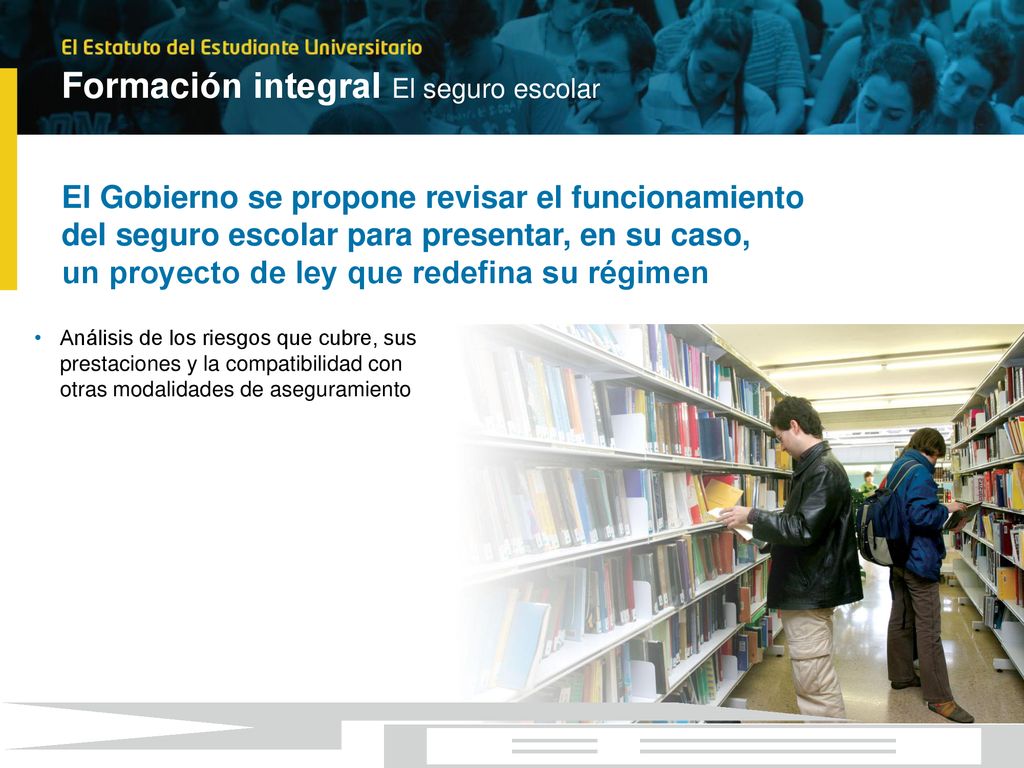 El Estatuto del Estudiante Universitario

Formación integral El seguro escolar

El Gobierno se propone revisar el funcionamiento del seguro escolar para presentar, en su caso, un proyecto de ley que redefina su régimen

• Análisis de los riesgos que cubre, sus prestaciones y la compatibilidad con otras modalidades de aseguramiento